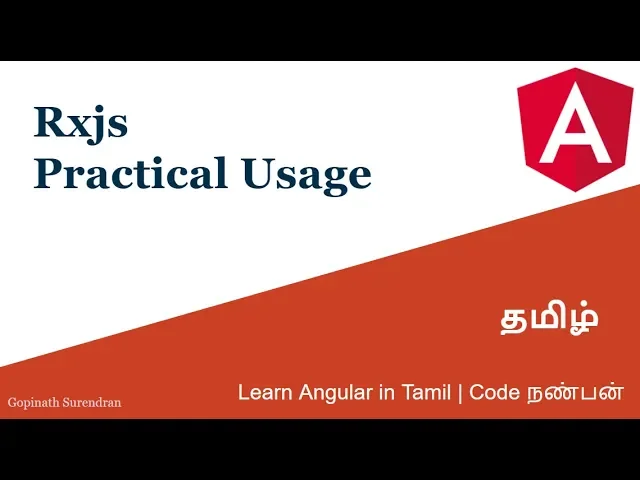 Rxjs
Practical Usage

A

தமிழ்

Gopinath Surendran

Learn Angular in Tamil | Code நண்பன்